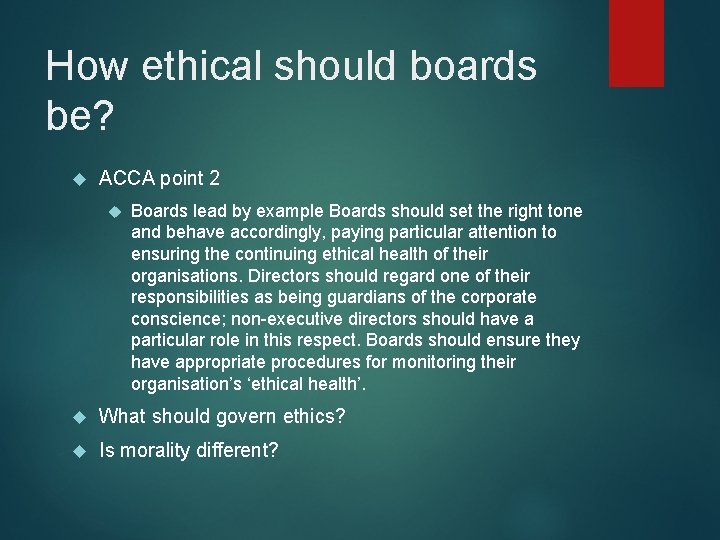 How ethical should boards be?

ACCA point 2

Boards lead by example Boards should set the right tone and behave accordingly, paying particular attention to ensuring the continuing ethical health of their organisations. Directors should regard one of their responsibilities as being guardians of the corporate conscience; non-executive directors should have a particular role in this respect. Boards should ensure they have appropriate procedures for monitoring their organisation's 'ethical health'.

What should govern ethics?

Is morality different?